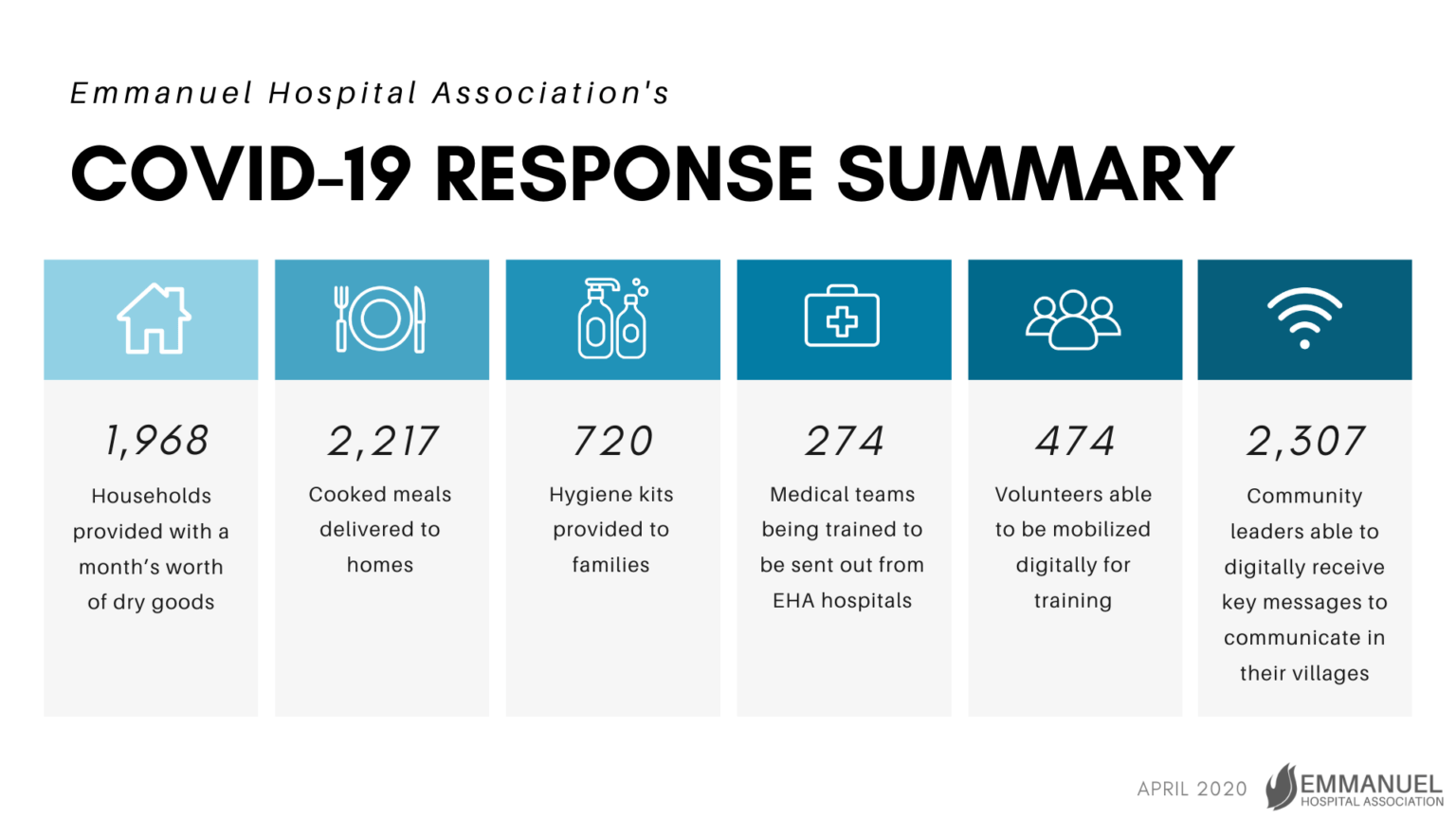 Emmanuel Hospital Association's

COVID-19 RESPONSE SUMMARY

1,968

Households provided with a month's worth of dry goods

2,217

Cooked meals delivered to homes

720

Hygiene kits provided to families

274

Medical teams being trained to be sent out from EHA hospitals

474

Volunteers able to be mobilized digitally for training

2,307

Community leaders able to digitally receive key messages to communicate in their villages

APRIL 2020

EMMANUEL
HOSPITAL ASSOCIATION